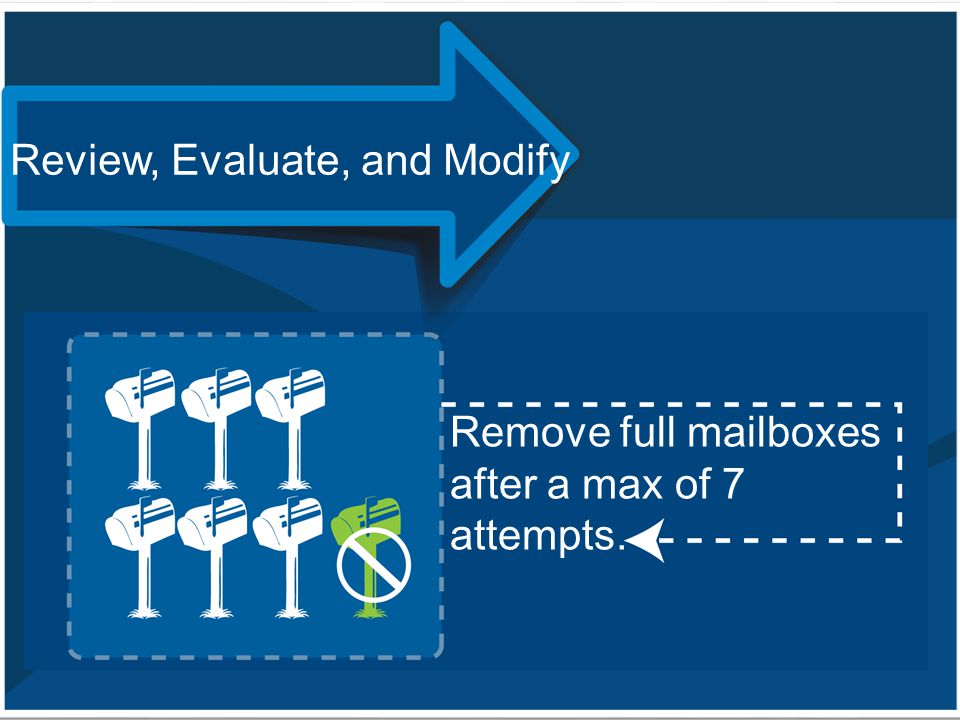 Review, Evaluate, and Modify

Remove full mailboxes after a max of 7 attempts.